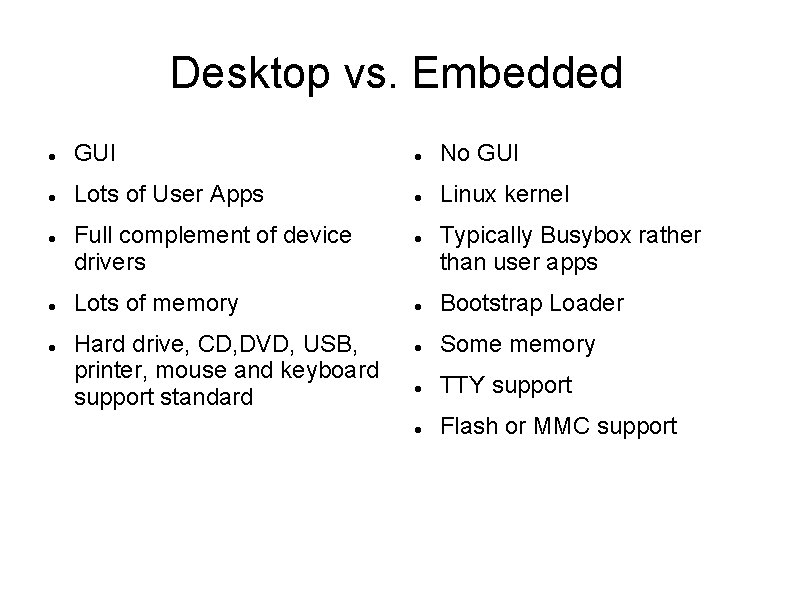 Desktop vs. Embedded

- GUI
- Lots of User Apps
- Full complement of device drivers
- Lots of memory
- Hard drive, CD,DVD, USB, printer, mouse and keyboard support standard

- No GUI
- Linux kernel
- Typically Busybox rather than user apps
- Bootstrap Loader
- Some memory
- TTY support
- Flash or MMC support